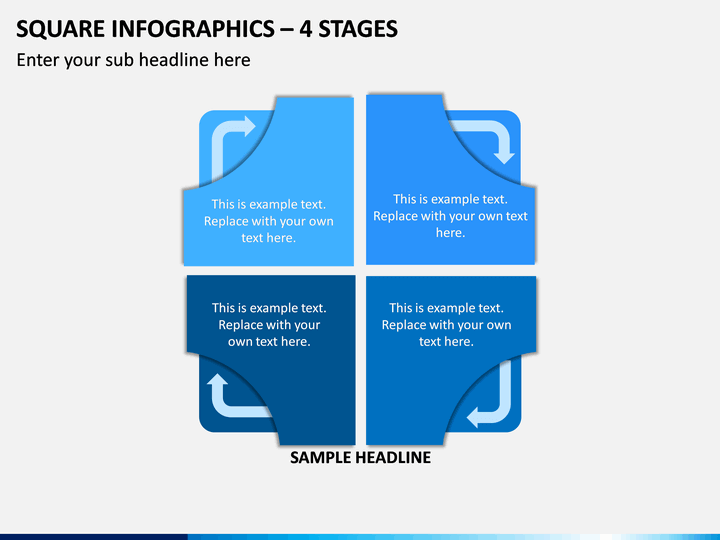 SQUARE INFOGRAPHICS – 4 STAGES

Enter your sub headline here

This is example text. Replace with your own text here.

This is example text. Replace with your own text here.

This is example text. Replace with your own text here.

This is example text. Replace with your own text here.

SAMPLE HEADLINE